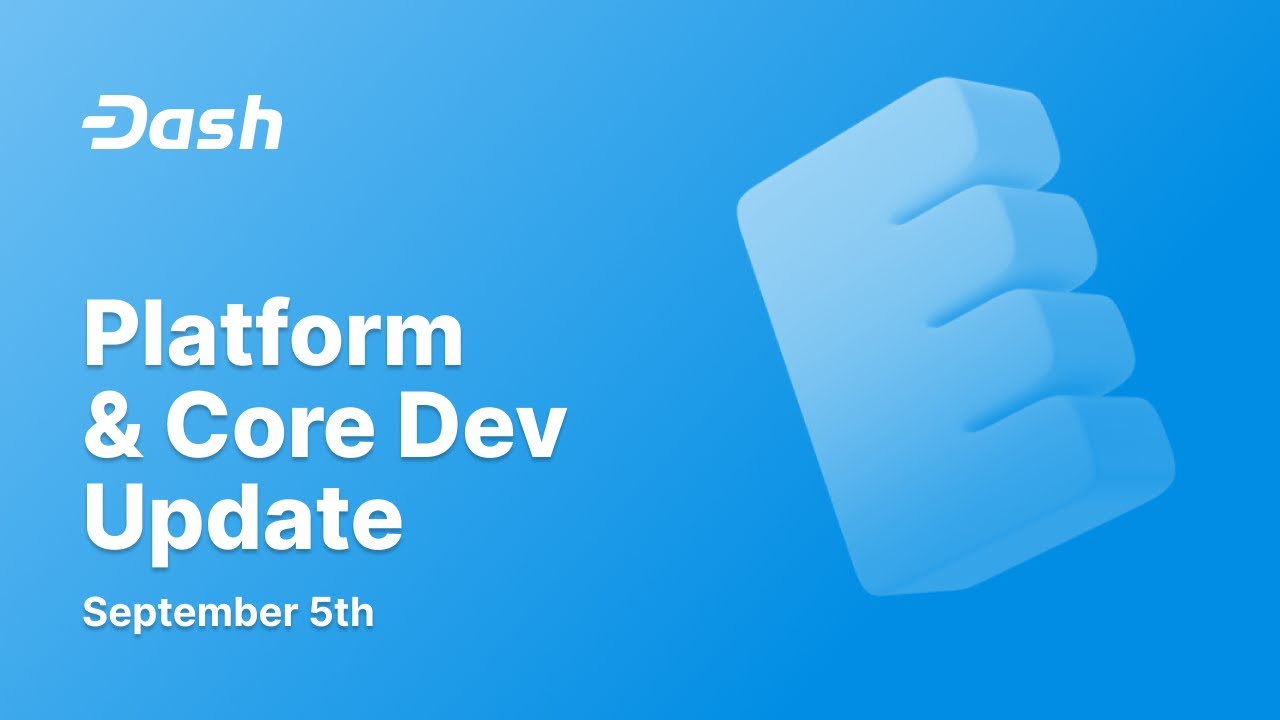 Dash

Platform & Core Dev Update

September 5th